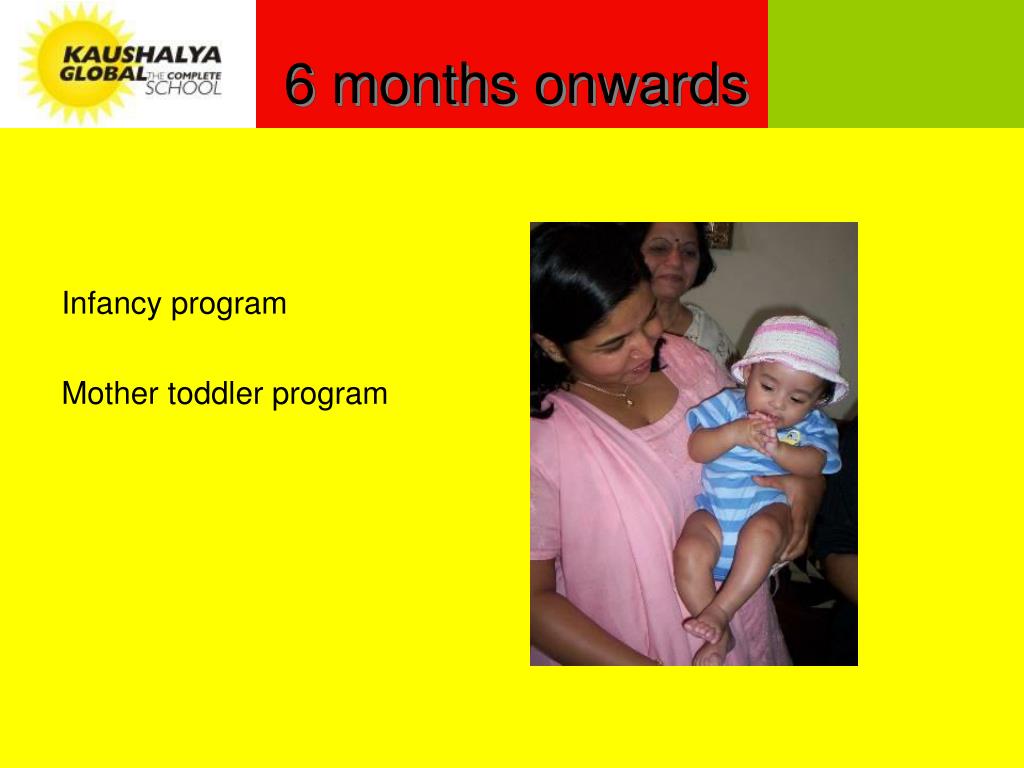 KAUSHALYA GLOBAL THE COMPLETE SCHOOL

6 months onwards

Infancy program

Mother toddler program